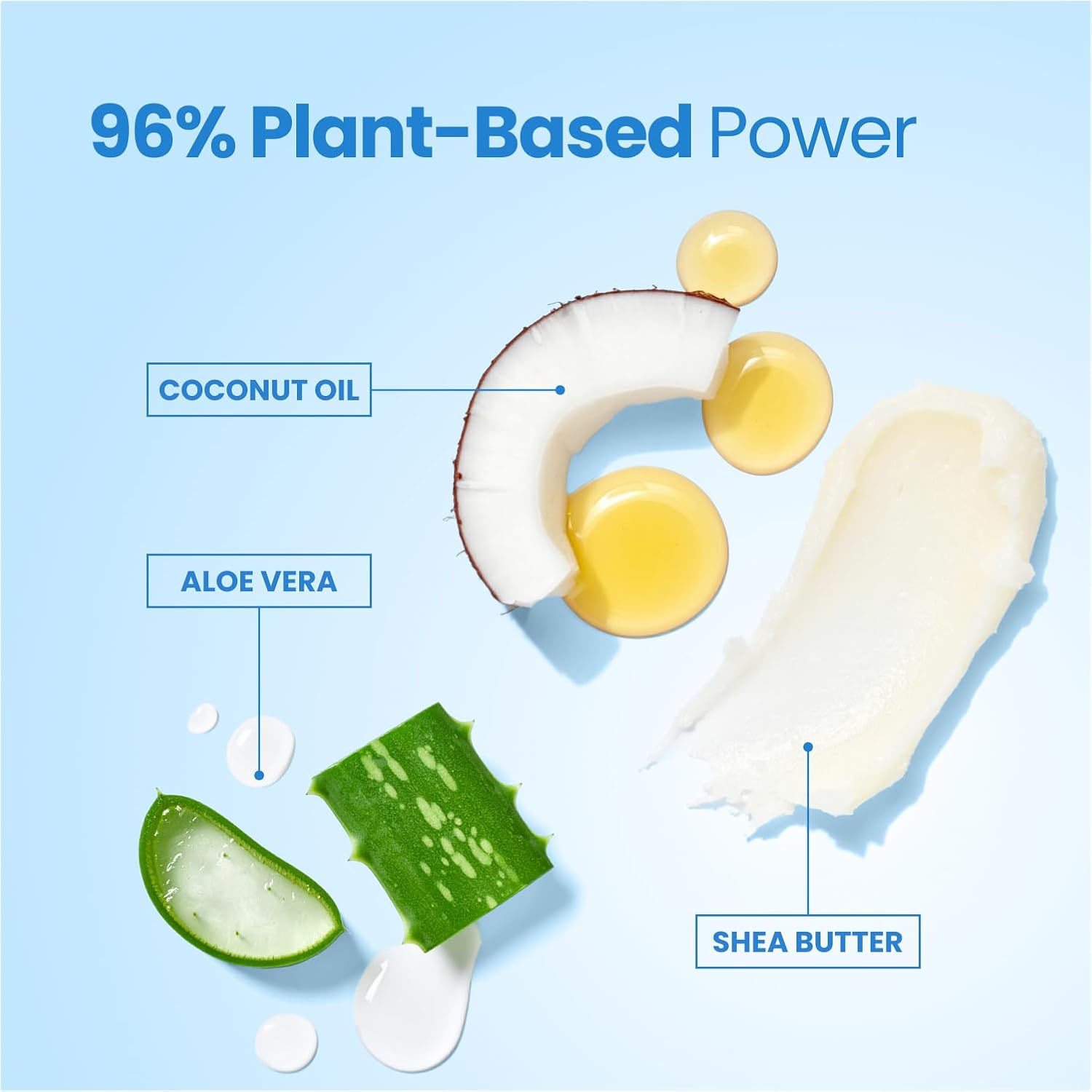 96% Plant-Based Power

COCONUT OIL

ALOE VERA

SHEA BUTTER